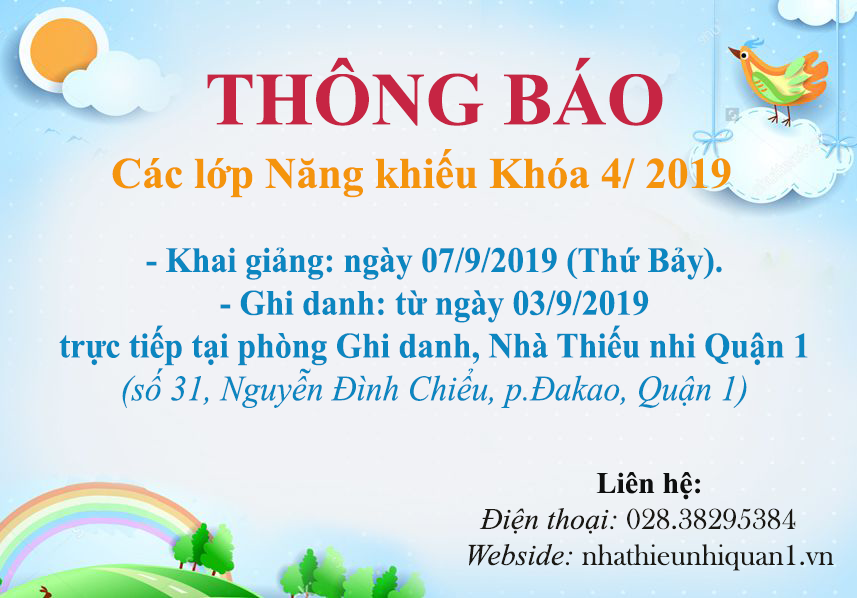 THÔNG BÁO

Các lớp Năng khiếu Khóa 4/ 2019

- Khai giảng: ngày 07/9/2019 (Thứ Bảy).
- Ghi danh: từ ngày 03/9/2019
trực tiếp tại phòng Ghi danh, Nhà Thiếu nhi Quận 1
(số 31, Nguyễn Đình Chiểu, p.Đakao, Quận 1)

Liên hệ:
Điện thoại: 028.38295384
Webside: nhathieunhiquan1.vn